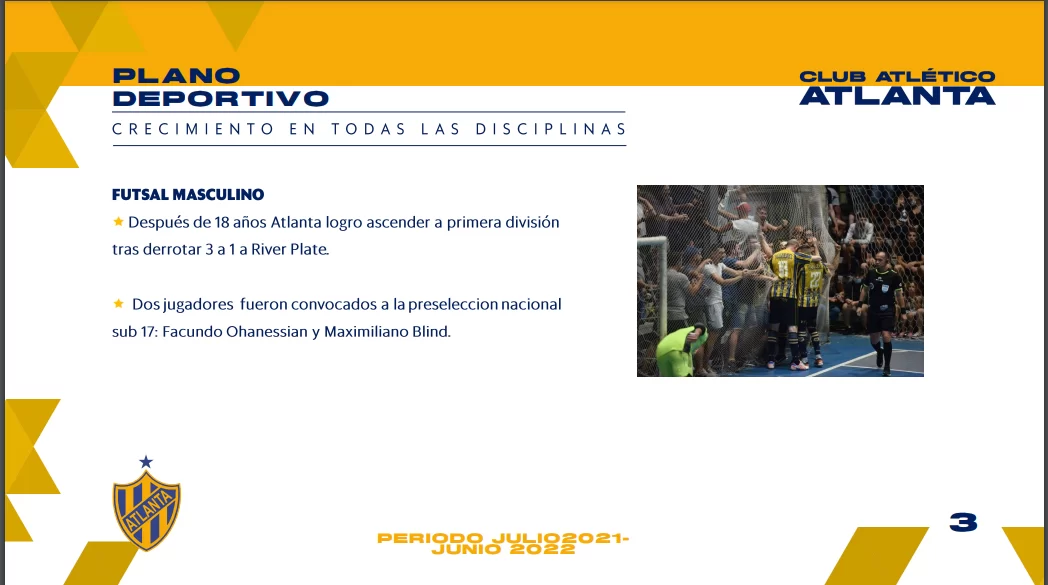 PLANO DEPORTIVO

CRECIMIENTO EN TODAS LAS DISCIPLINAS

CLUB ATLÉTICO
ATLANTA

FUTSAL MASCULINO

★ Después de 18 años Atlanta logro ascender a primera división tras derrotar 3 a 1 a River Plate.

★ Dos jugadores fueron convocados a la preseleccion nacional sub 17: Facundo Ohanessian y Maximiliano Blind.

ATLANTA

PERIODO JULIO2021-
JUNIO 2022

3